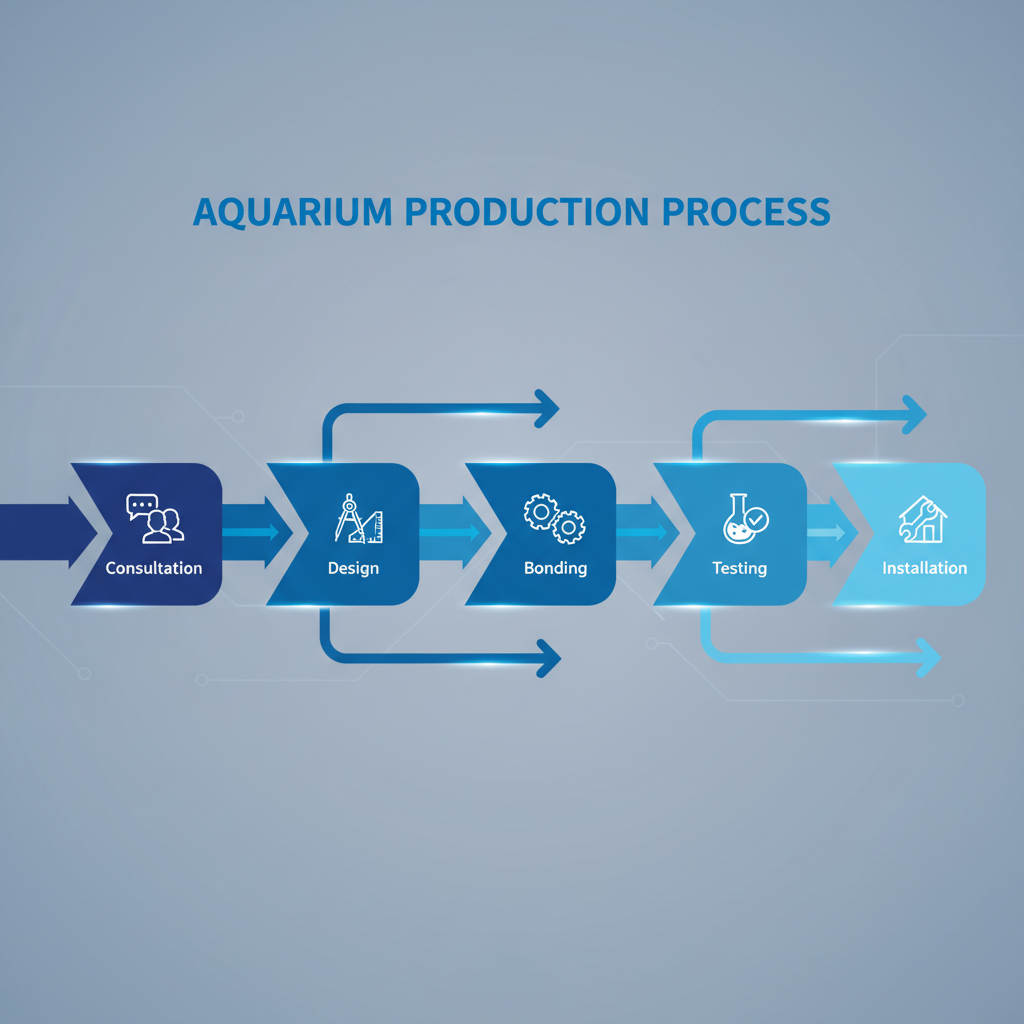 AQUARIUM PRODUCTION PROCESS

Consultation

Design

Bonding

Testing

Installation